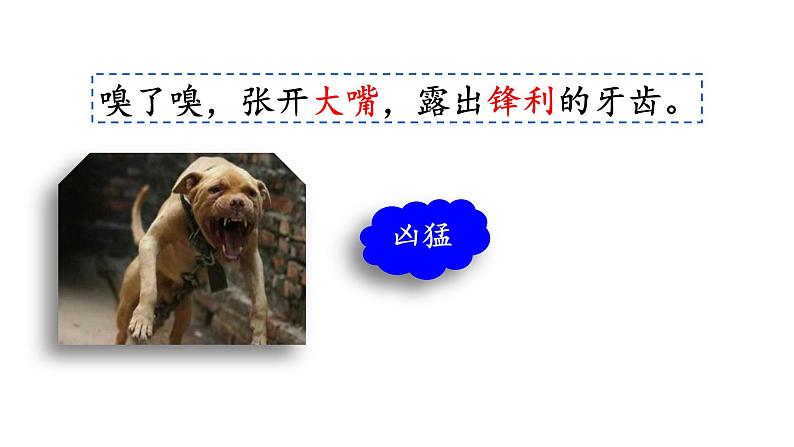 嗅了嗅，张开大嘴，露出锋利的牙齿。

凶猛